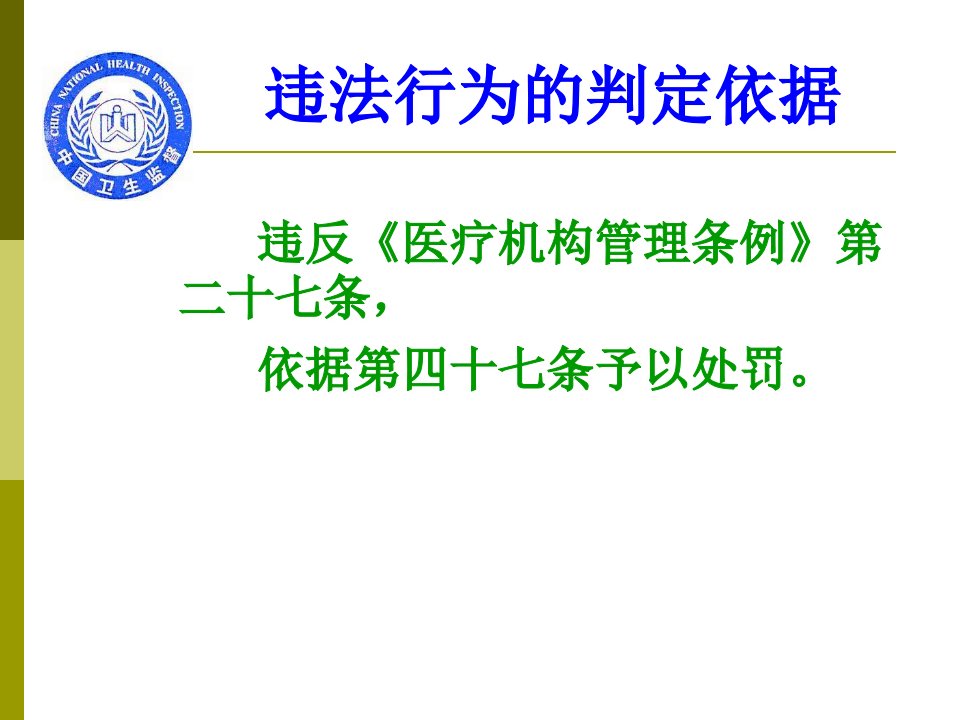 CHINA NATIONAL HEALTH INSPECTION
中国卫生监督

违法行为的判定依据

违反《医疗机构管理条例》第二十七条，

依据第四十七条予以处罚。